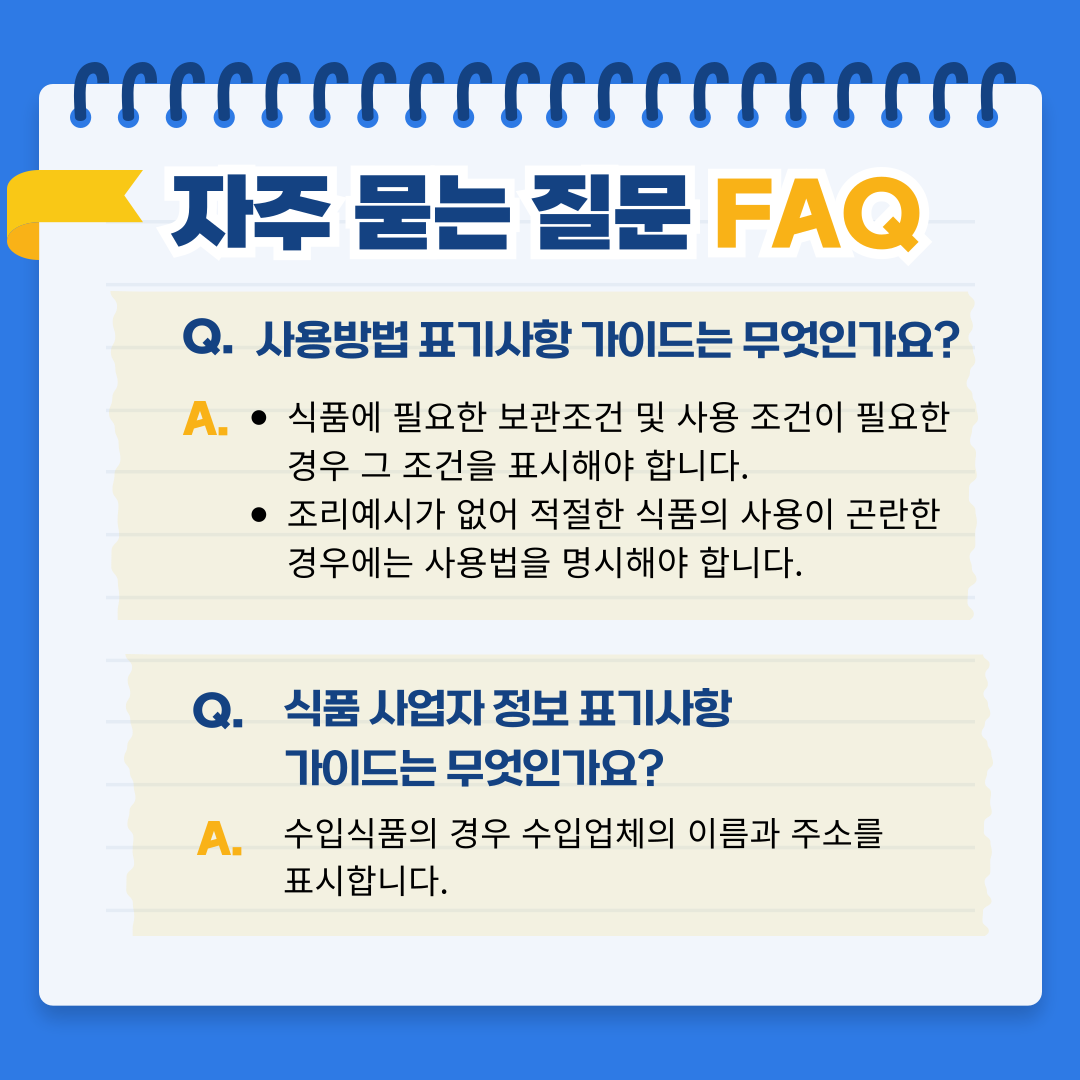 자주 묻는 질문 FAQ

Q. 사용방법 표기사항 가이드는 무엇인가요?

A. • 식품에 필요한 보관조건 및 사용 조건이 필요한 경우 그 조건을 표시해야 합니다.
• 조리예시가 없어 적절한 식품의 사용이 곤란한 경우에는 사용법을 명시해야 합니다.

Q. 식품 사업자 정보 표기사항 가이드는 무엇인가요?

A. 수입식품의 경우 수입업체의 이름과 주소를 표시합니다.